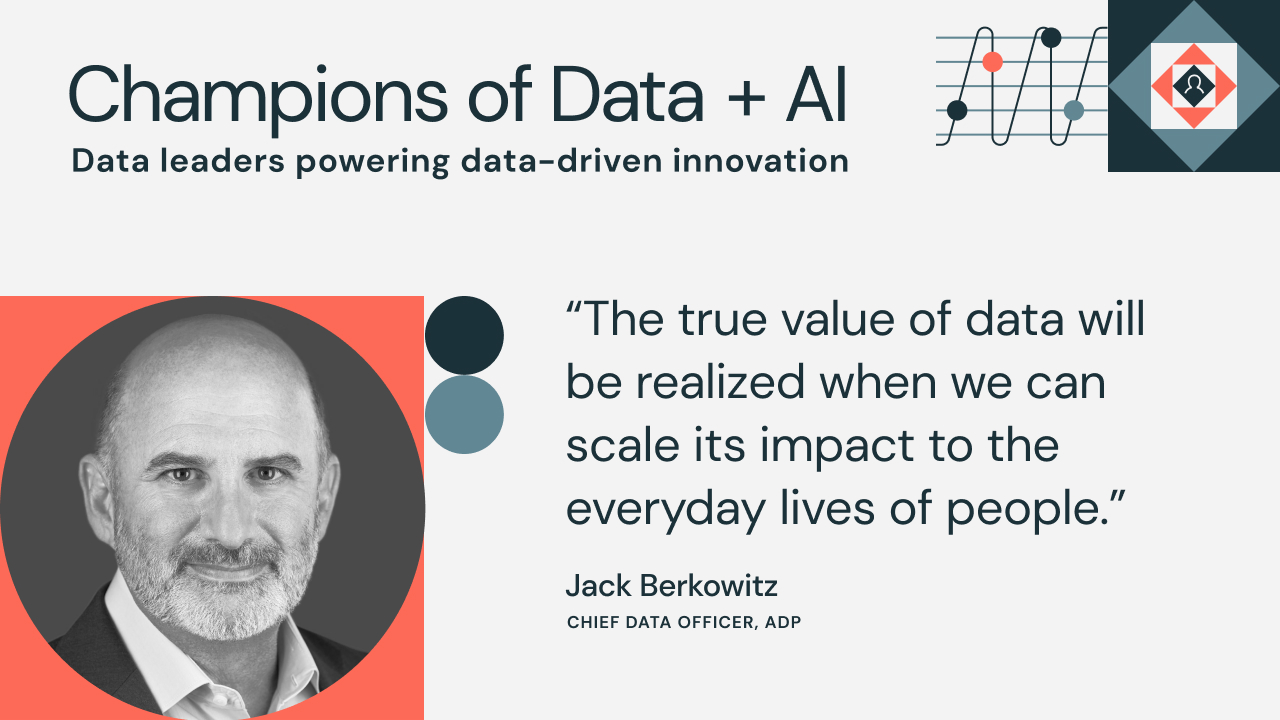 Champions of Data + AI

Data leaders powering data-driven innovation

“The true value of data will be realized when we can scale its impact to the everyday lives of people.”

Jack Berkowitz

CHIEF DATA OFFICER, ADP